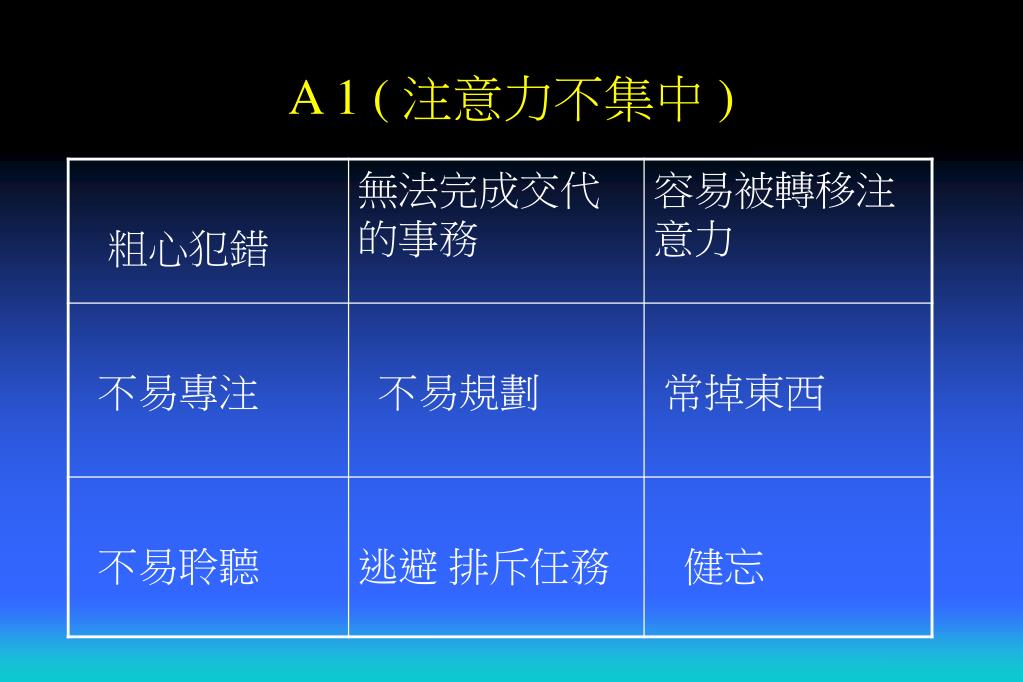 A 1 ( 注意力不集中 )

| 粗心犯錯 | 無法完成交代的事務 | 容易被轉移注意力 |
|---|---|---|
| 不易專注 | 不易規劃 | 常掉東西 |
| 不易聆聽 | 逃避 排斥任務 | 健忘 |